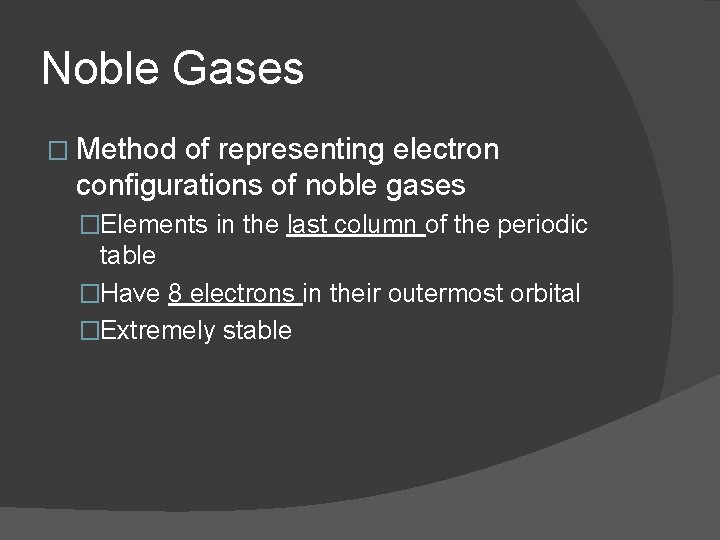 Noble Gases

□ Method of representing electron configurations of noble gases

□Elements in the last column of the periodic table

□Have 8 electrons in their outermost orbital

□Extremely stable